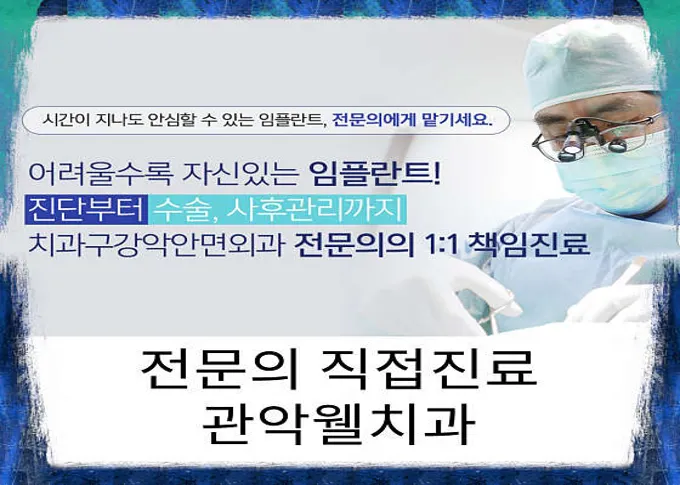 시간이 지나도 안심할 수 있는 임플란트, 전문의에게 맡기세요.

어려울수록 자신있는 임플란트!
진단부터 수술, 사후관리까지
치과구강악안면외과 전문의의 1:1 책임진료

전문의 직접진료
관악웰치과